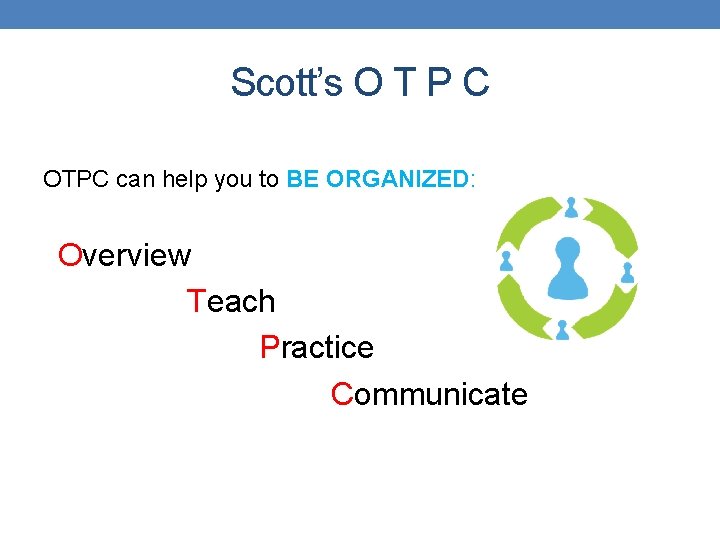 Scott's O T P C

OTPC can help you to BE ORGANIZED:

Overview

Teach

Practice

Communicate